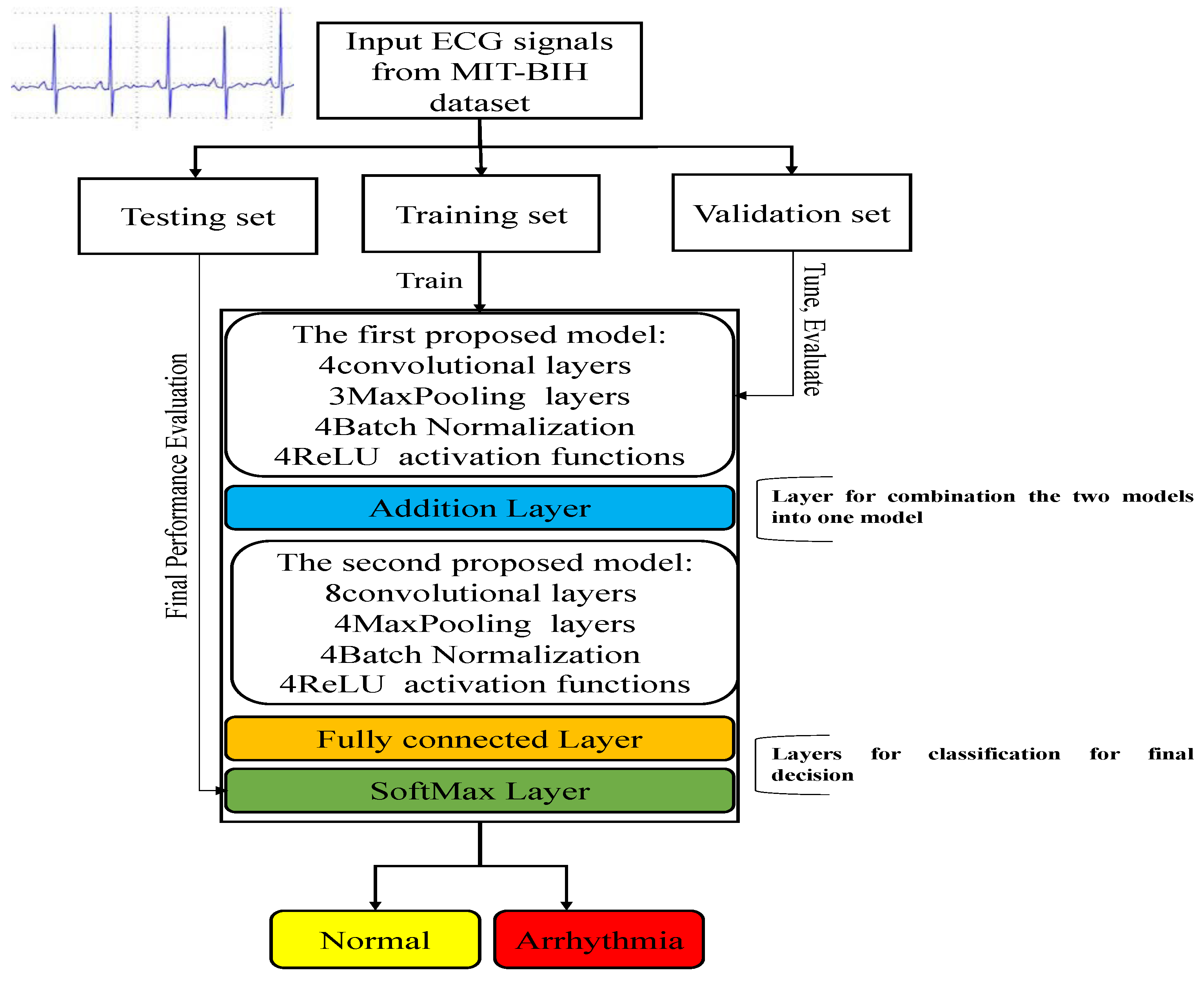 Input ECG signals from MIT-BIH dataset

Testing set

Training set

Validation set

Train

Tune, Evaluate

Final Performance Evaluation

The first proposed model:
4convolutional layers
3MaxPooling layers
4Batch Normalization
4ReLU activation functions

Addition Layer

Layer for combination the two models into one model

The second proposed model:
8convolutional layers
4MaxPooling layers
4Batch Normalization
4ReLU activation functions

Fully connected Layer

SoftMax Layer

Layers for classification for final decision

Normal

Arrhythmia